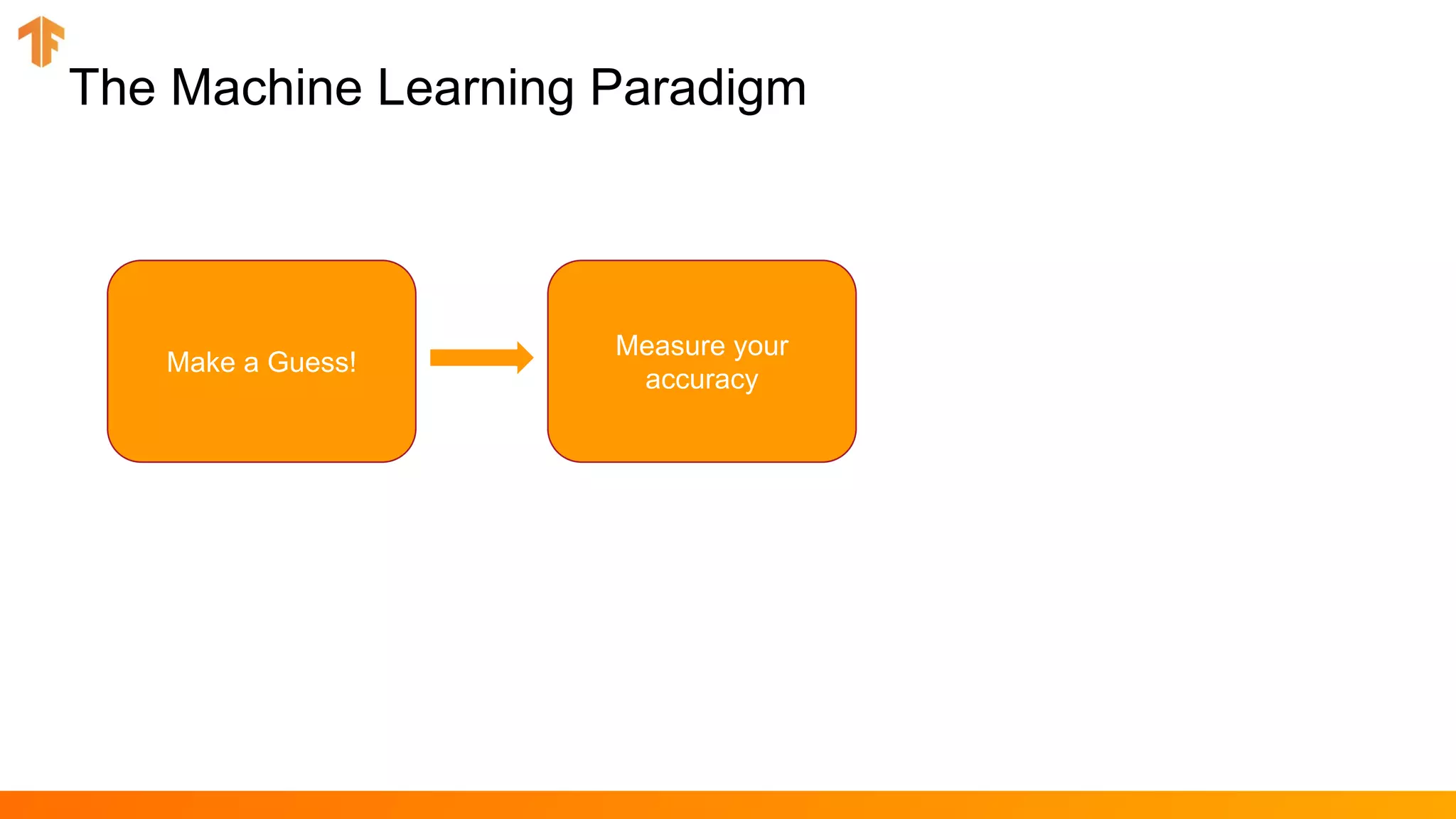 The Machine Learning Paradigm

Make a Guess!

Measure your accuracy